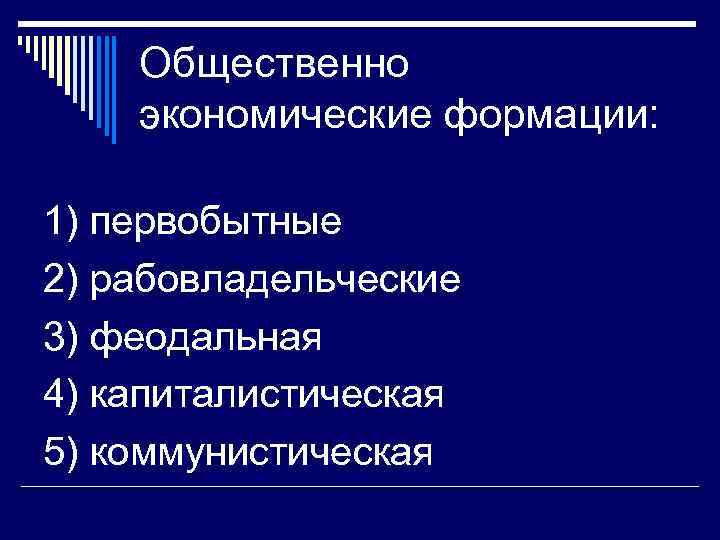 Общественно экономические формации:

1) первобытные
2) рабовладельческие
3) феодальная
4) капиталистическая
5) коммунистическая